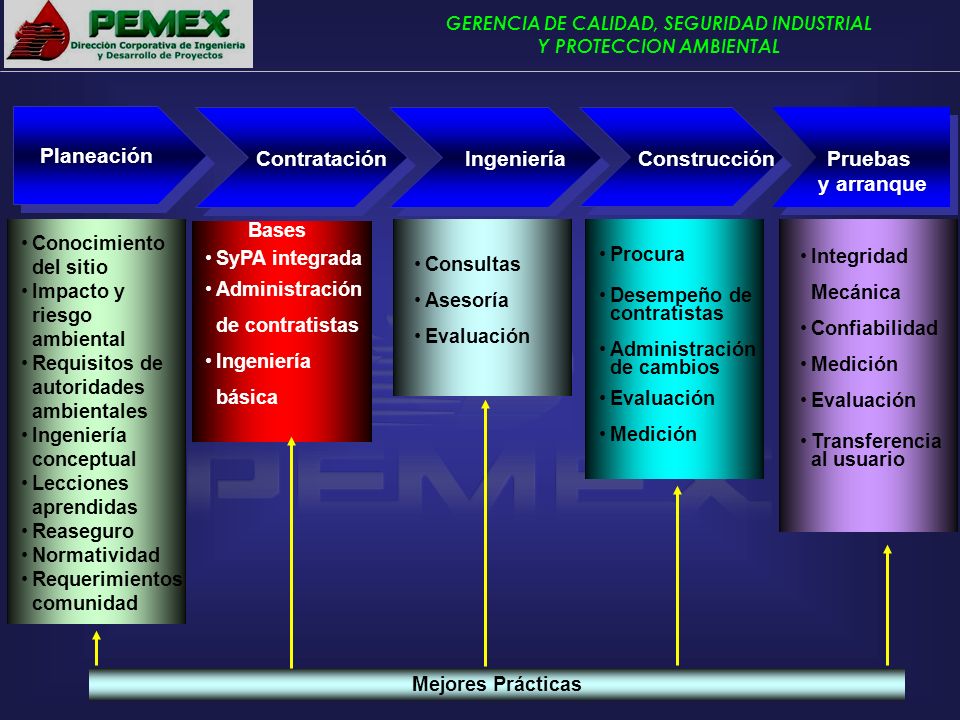 PEMEX
Dirección Corporativa de Ingeniería y Desarrollo de Proyectos

GERENCIA DE CALIDAD, SEGURIDAD INDUSTRIAL Y PROTECCION AMBIENTAL

Planeación

Contratación

Ingeniería

Construcción

Pruebas y arranque

• Conocimiento del sitio
• Impacto y riesgo ambiental
• Requisitos de autoridades ambientales
• Ingeniería conceptual
• Lecciones aprendidas
• Reaseguro
• Normatividad
• Requerimientos comunidad

Bases
• SyPA integrada
• Administración de contratistas
• Ingeniería básica

• Consultas
• Asesoría
• Evaluación

• Procura
• Desempeño de contratistas
• Administración de cambios
• Evaluación
• Medición

• Integridad Mecánica
• Confiabilidad
• Medición
• Evaluación
• Transferencia al usuario

PEMEX

Mejores Prácticas